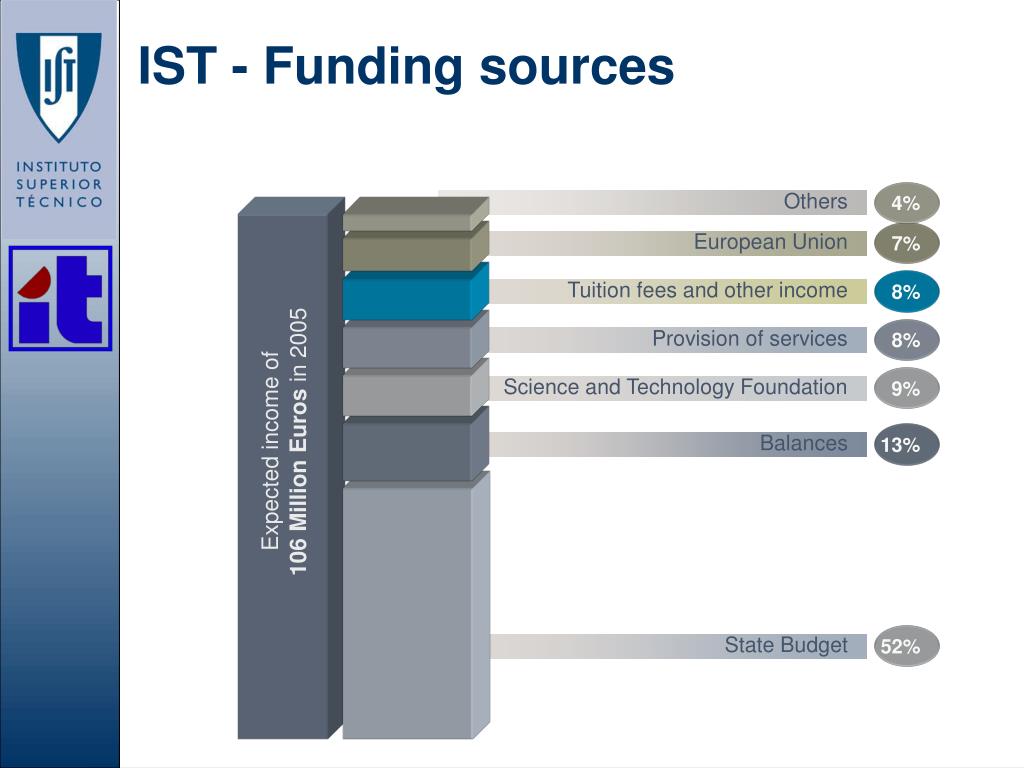 IST

INSTITUTO SUPERIOR TÉCNICO

it

IST - Funding sources

Expected income of
106 Million Euros in 2005

Others 4%

European Union 7%

Tuition fees and other income 8%

Provision of services 8%

Science and Technology Foundation 9%

Balances 13%

State Budget 52%